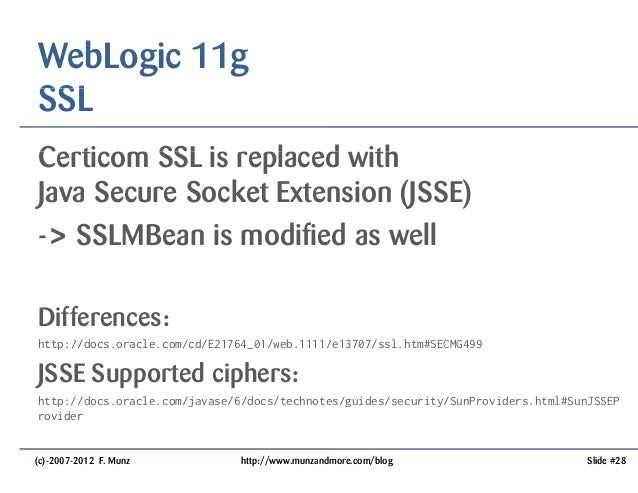 WebLogic 11g
SSL

Certicom SSL is replaced with Java Secure Socket Extension (JSSE)

-> SSLMBean is modified as well

Differences:

http://docs.oracle.com/cd/E21764_01/web.1111/e13707/ssl.htm#SECMG499

JSSE Supported ciphers:

http://docs.oracle.com/javase/6/docs/technotes/guides/security/SunProviders.html#SunJSSEProvider

(c)-2007-2012 F. Munz http://www.munzandmore.com/blog Slide #28